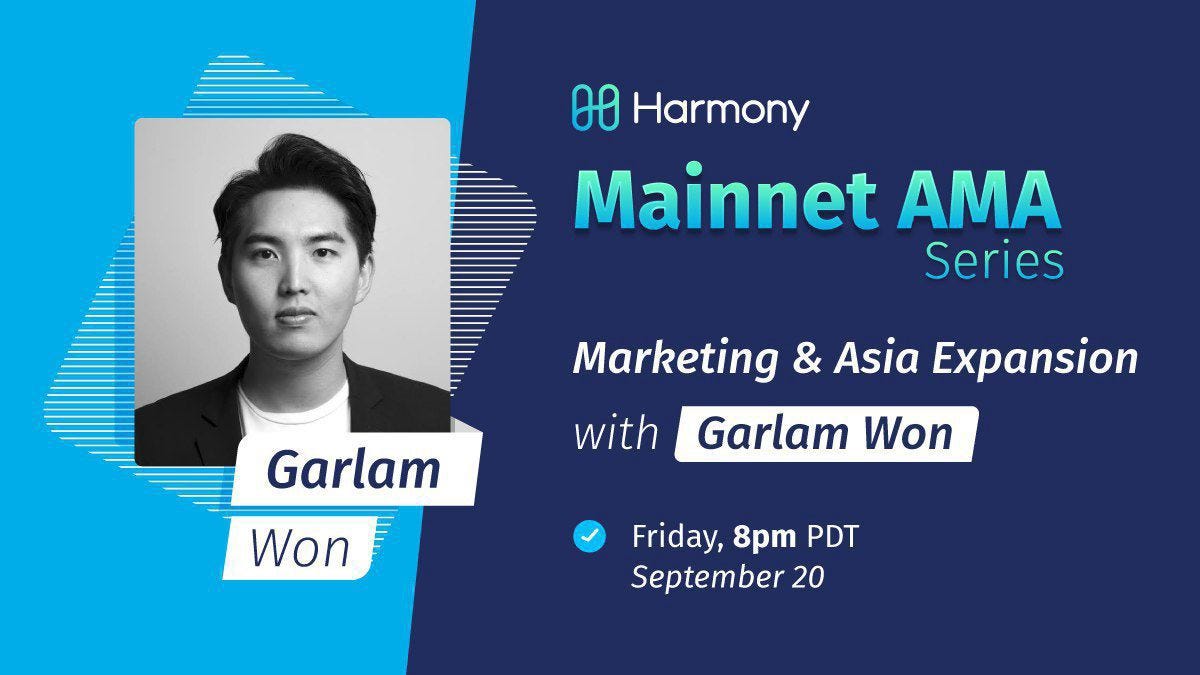 Garlam
Won

Harmony

Mainnet AMA
Series

Marketing & Asia Expansion
with Garlam Won

Friday, 8pm PDT
September 20